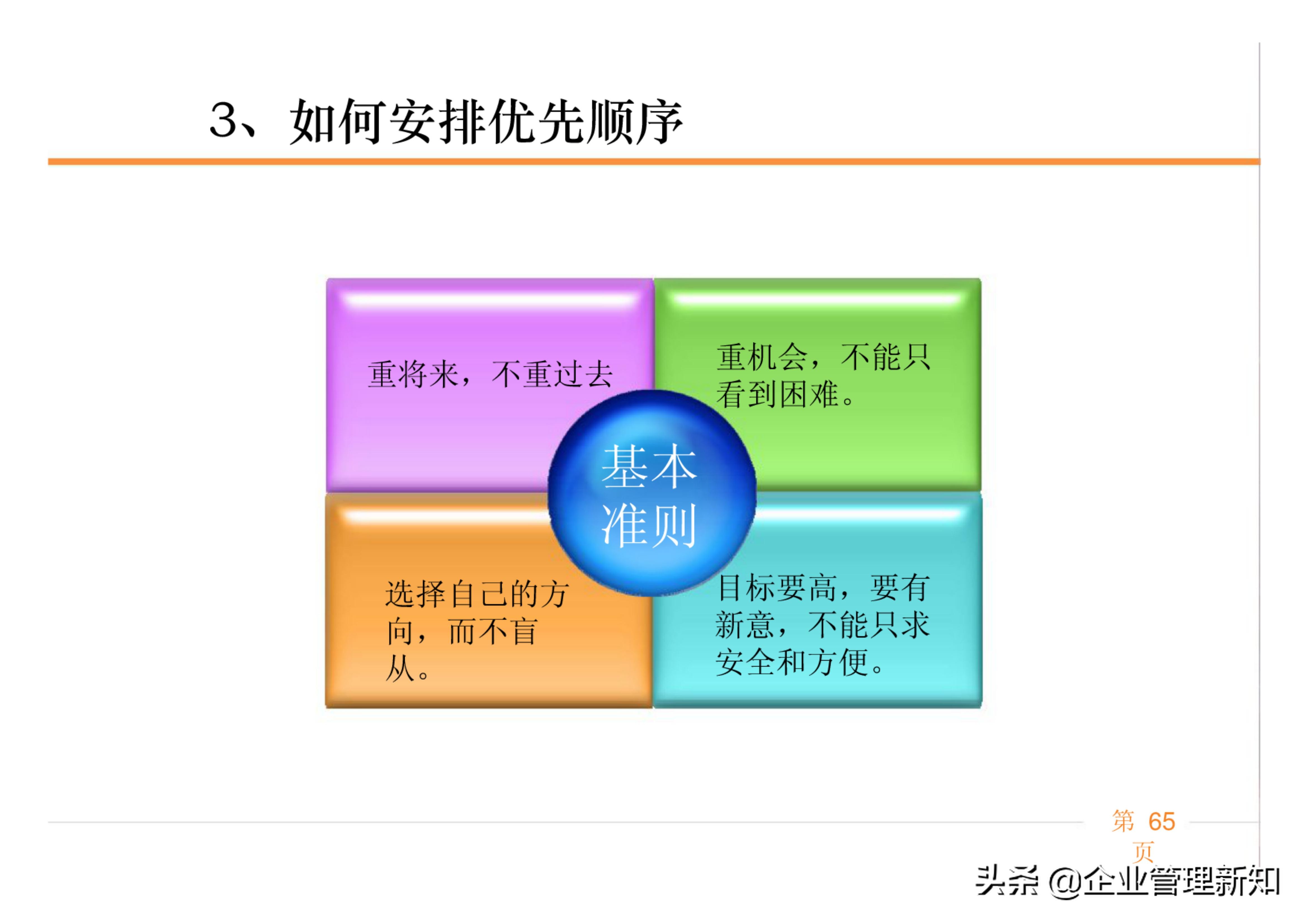 3、如何安排优先顺序

重将来，不重过去

重机会，不能只看到困难。

基本准则

选择自己的方向，而不盲从。

目标要高，要有新意，不能只求安全和方便。

第 65 页

头条 @企业管理新知